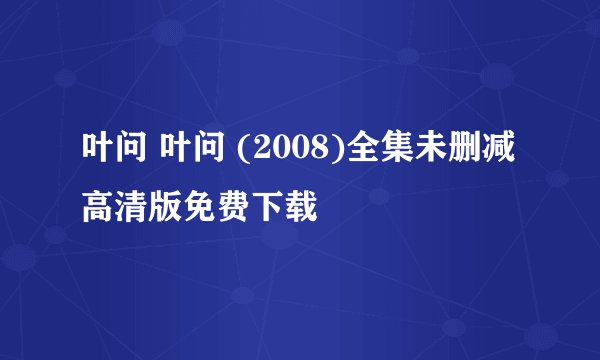 叶问 叶问 (2008)全集未删减高清版免费下载